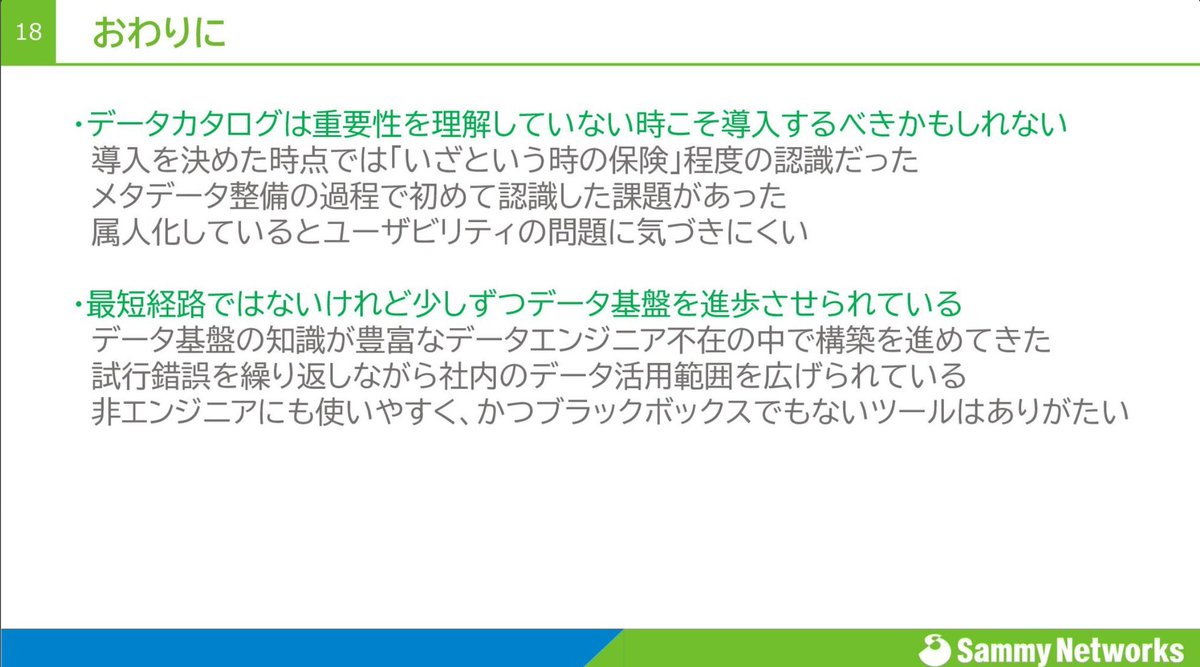 18

おわりに

・データカタログは重要性を理解していない時こそ導入するべきかもしれない
導入を決めた時点では「いざという時の保険」程度の認識だった
メタデータ整備の過程で初めて認識した課題があった
属人化しているとユーザビリティの問題に気づきにくい

・最短経路ではないけれど少しずつデータ基盤を進歩させられている
データ基盤の知識が豊富なデータエンジニア不在の中で構築を進めてきた
試行錯誤を繰り返しながら社内のデータ活用範囲を広げられている
非エンジニアにも使いやすく、かつブラックボックスでもないツールはありがたい

Sammy Networks